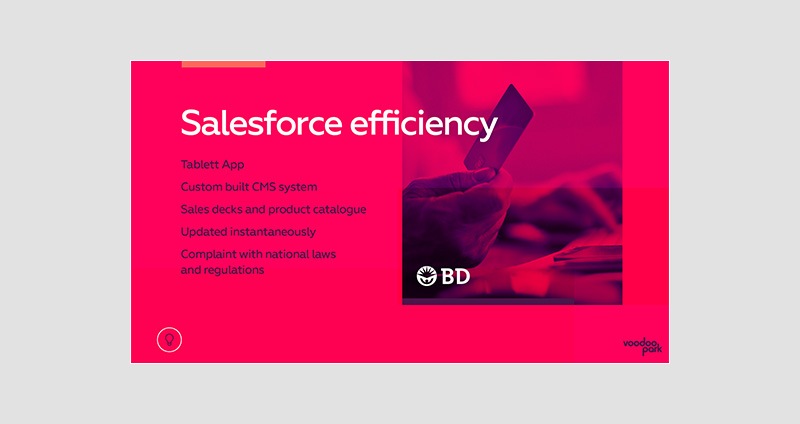 Salesforce efficiency

Tablett App

Custom built CMS system

Sales decks and product catalogue

Updated instantaneously

Complaint with national laws and regulations

BD

voodoo park